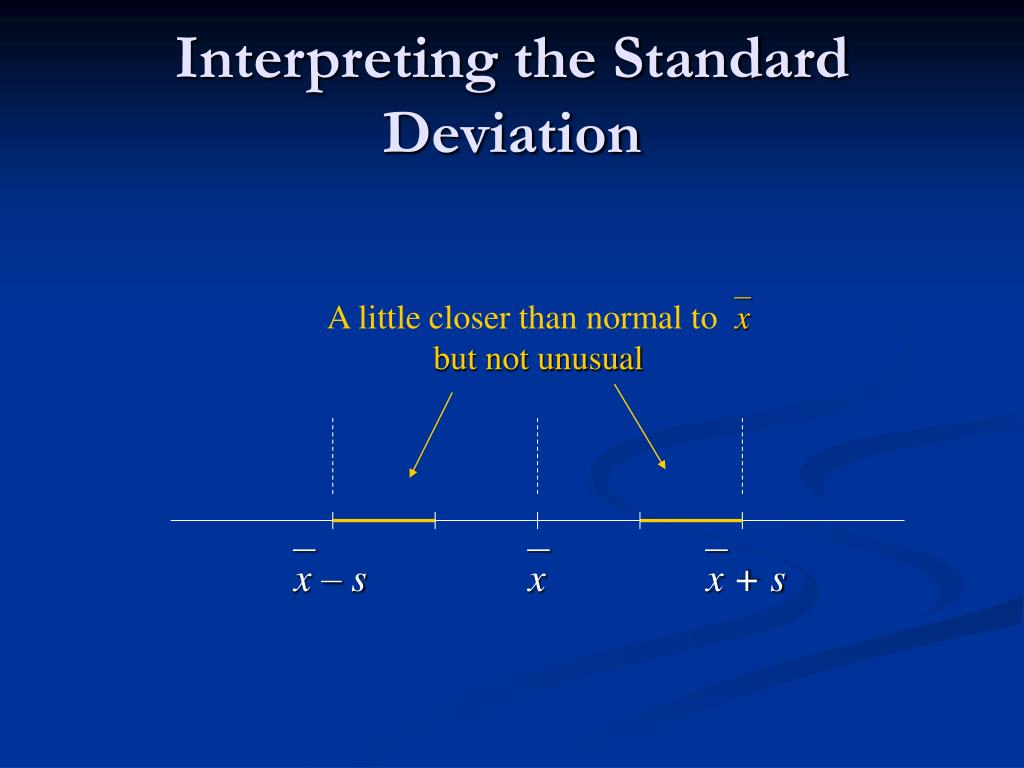 Interpreting the Standard Deviation

A little closer than normal to $\bar{x}$ but not unusual

$\bar{x} - s$

$\bar{x}$

$\bar{x} + s$